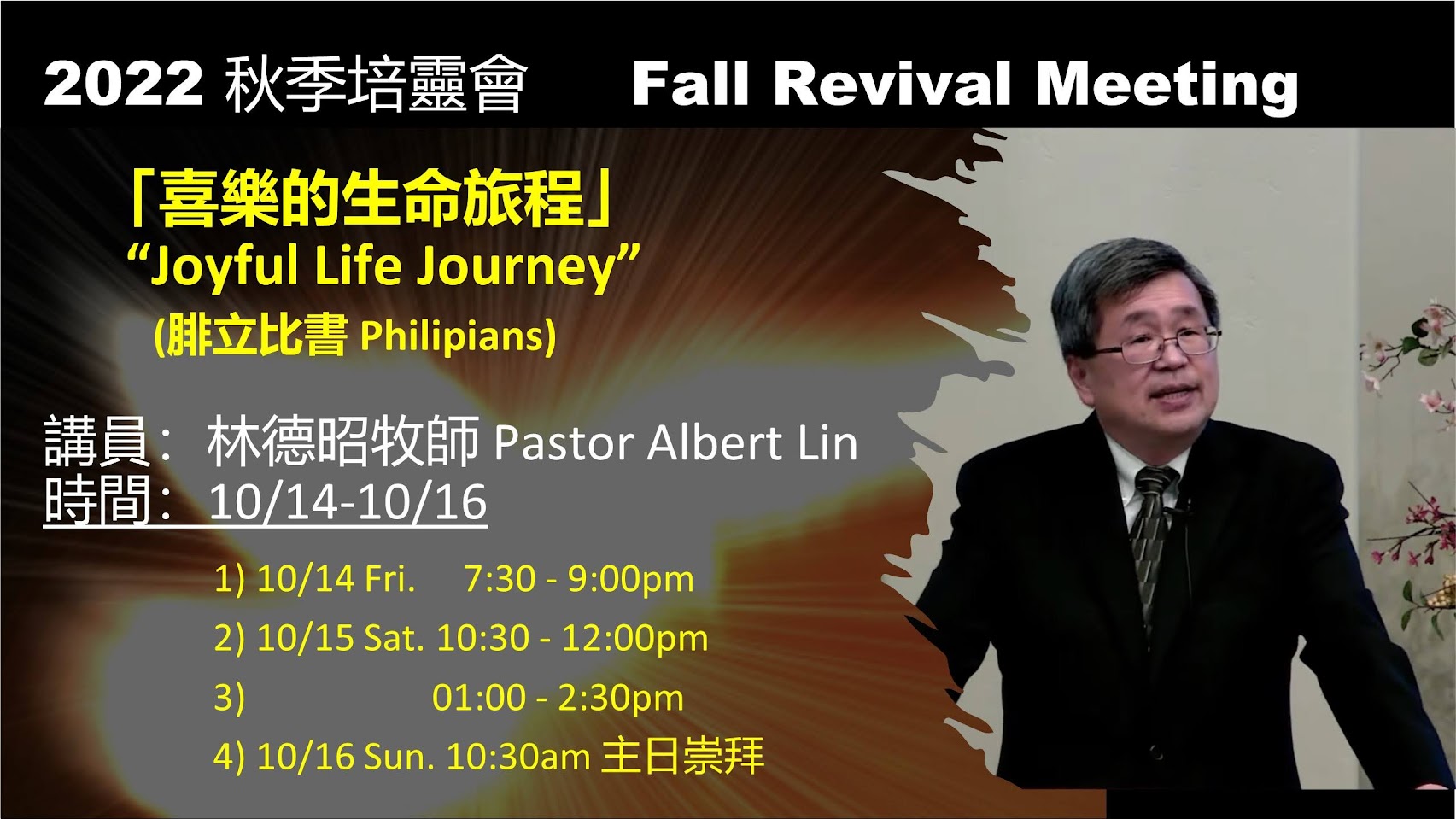 2022 秋季培靈會 Fall Revival Meeting

「喜樂的生命旅程」
“Joyful Life Journey”
(腓立比書 Philipians)

講員： 林德昭牧師 Pastor Albert Lin
時間： 10/14-10/16

1) 10/14 Fri. 7:30 - 9:00pm
2) 10/15 Sat. 10:30 - 12:00pm
3) 01:00 - 2:30pm
4) 10/16 Sun. 10:30am 主日崇拜